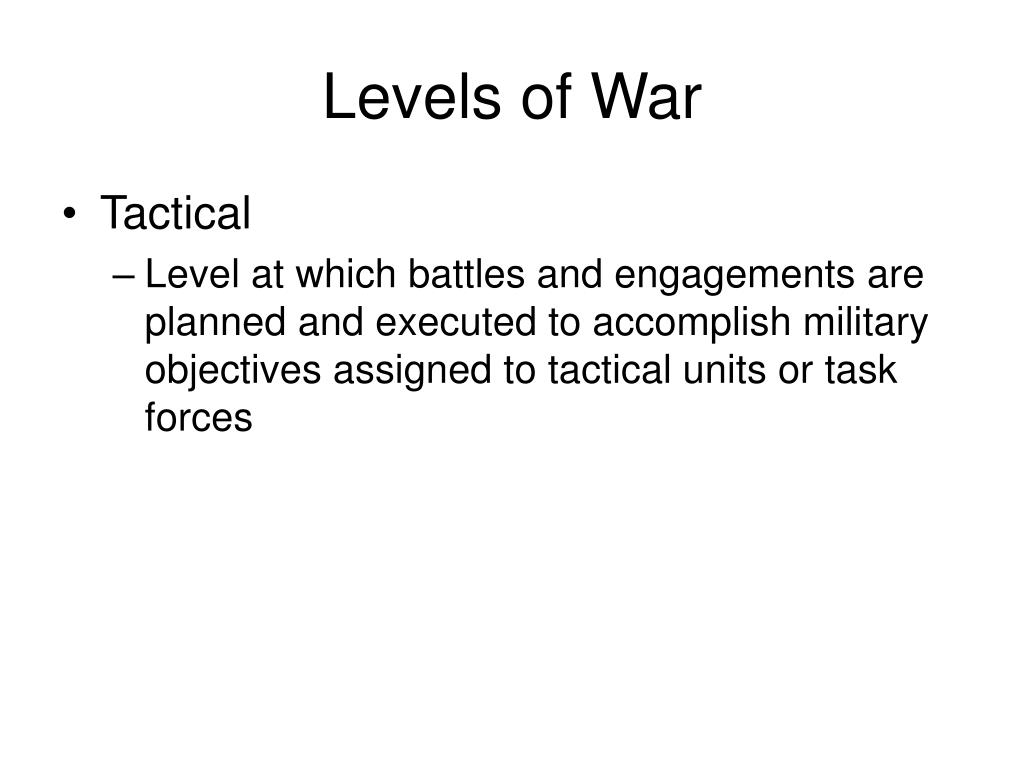 Levels of War

• Tactical
– Level at which battles and engagements are planned and executed to accomplish military objectives assigned to tactical units or task forces